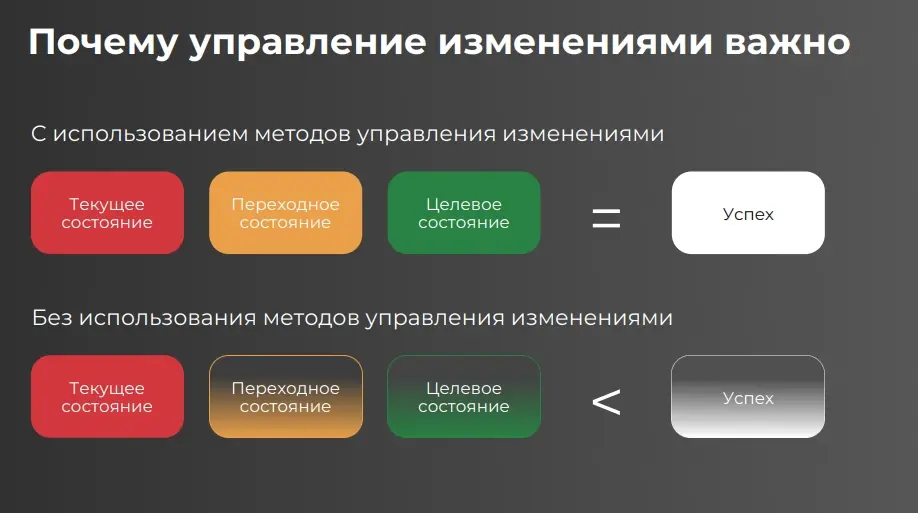 Почему управление изменениями важно

С использованием методов управления изменениями

Текущее состояние

Переходное состояние

Целевое состояние

=

Успех

Без использования методов управления изменениями

Текущее состояние

Переходное состояние

Целевое состояние

<

Успех